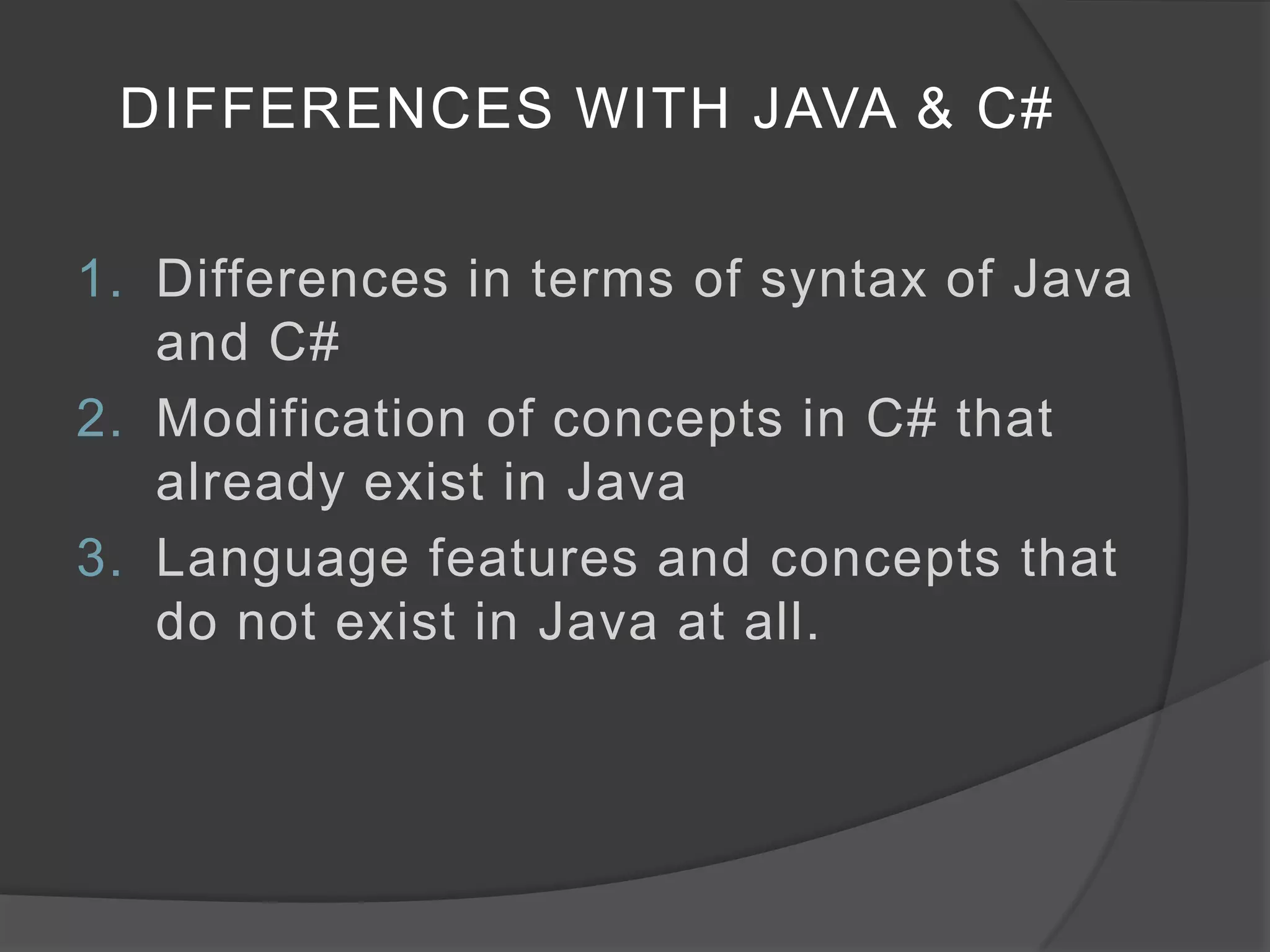 DIFFERENCES WITH JAVA & C#

1. Differences in terms of syntax of Java and C#
2. Modification of concepts in C# that already exist in Java
3. Language features and concepts that do not exist in Java at all.